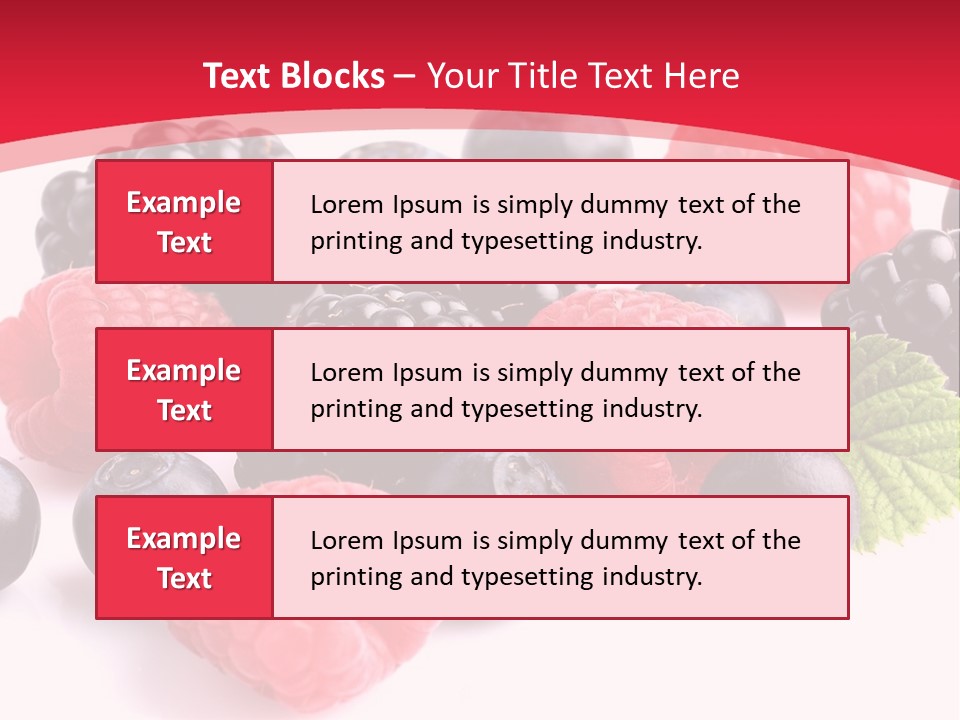 Text Blocks – Your Title Text Here

Example Text

Lorem Ipsum is simply dummy text of the printing and typesetting industry.

Example Text

Lorem Ipsum is simply dummy text of the printing and typesetting industry.

Example Text

Lorem Ipsum is simply dummy text of the printing and typesetting industry.